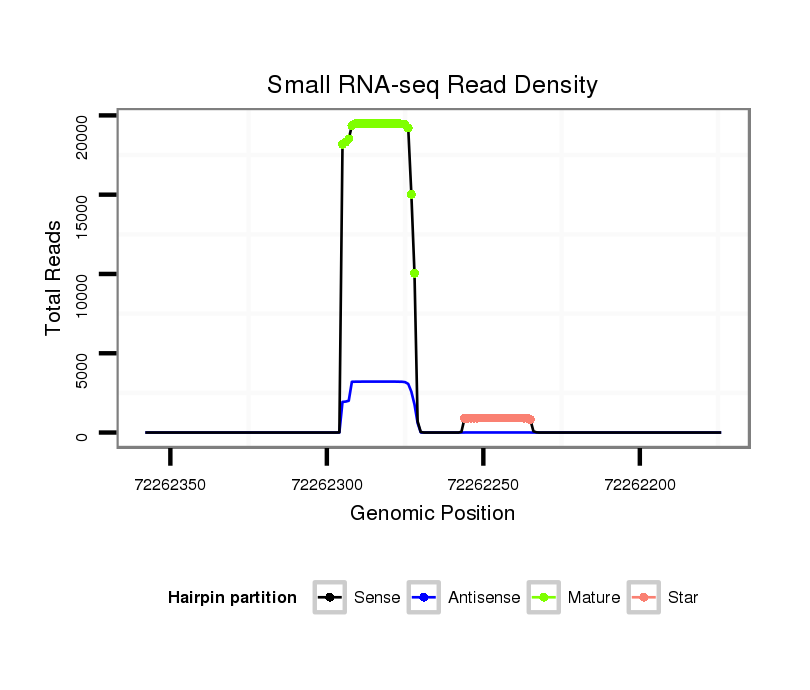 Small RNA-seq Read Density

Total Reads

20000
15000
10000
5000
0

72262350
72262300
72262250
72262200

Genomic Position

Hairpin partition Sense Antisense Mature Star